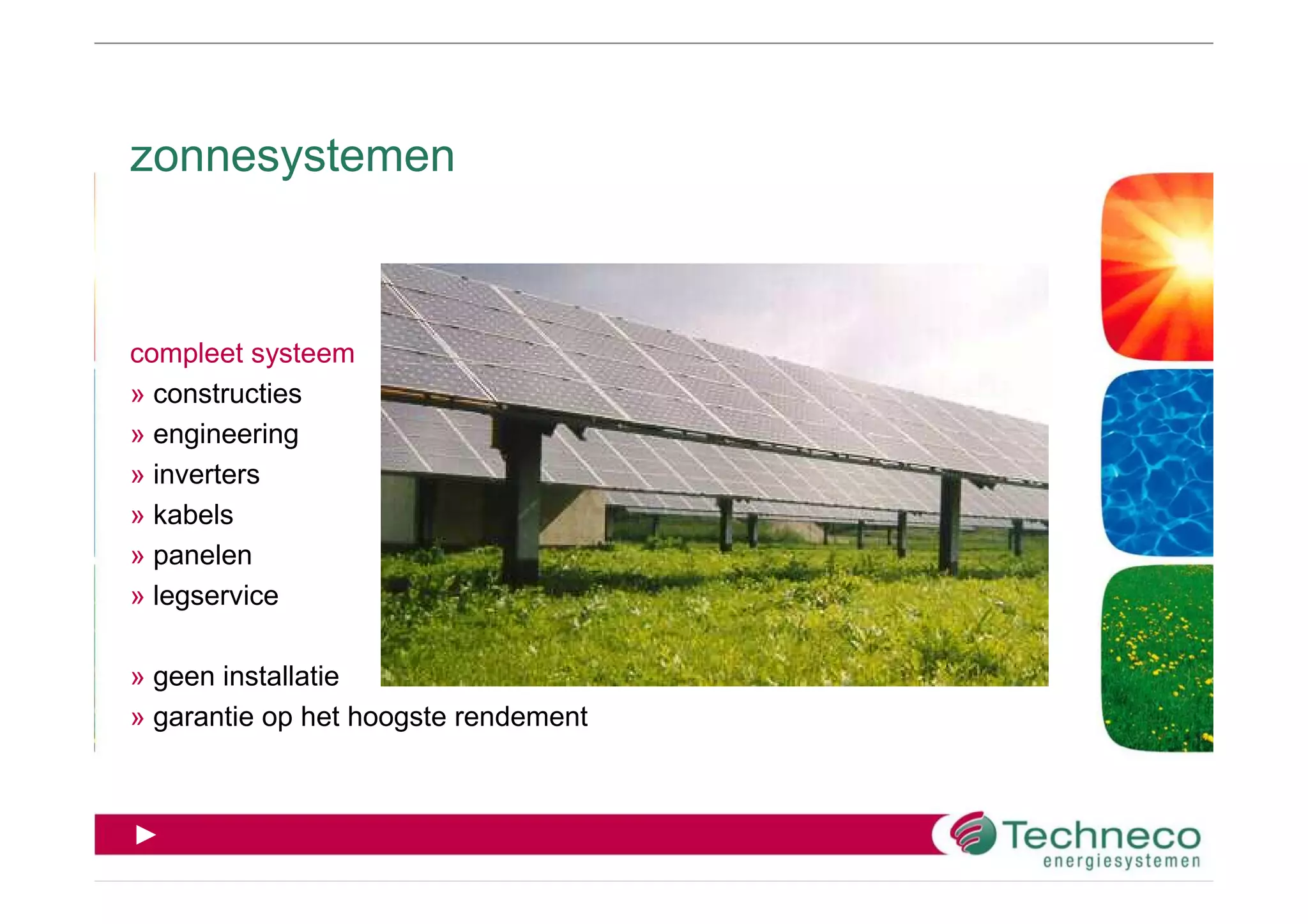 zonnesystemen

compleet systeem
» constructies
» engineering
» inverters
» kabels
» panelen
» legservice

» geen installatie
» garantie op het hoogste rendement

Techneco
energiesystemen